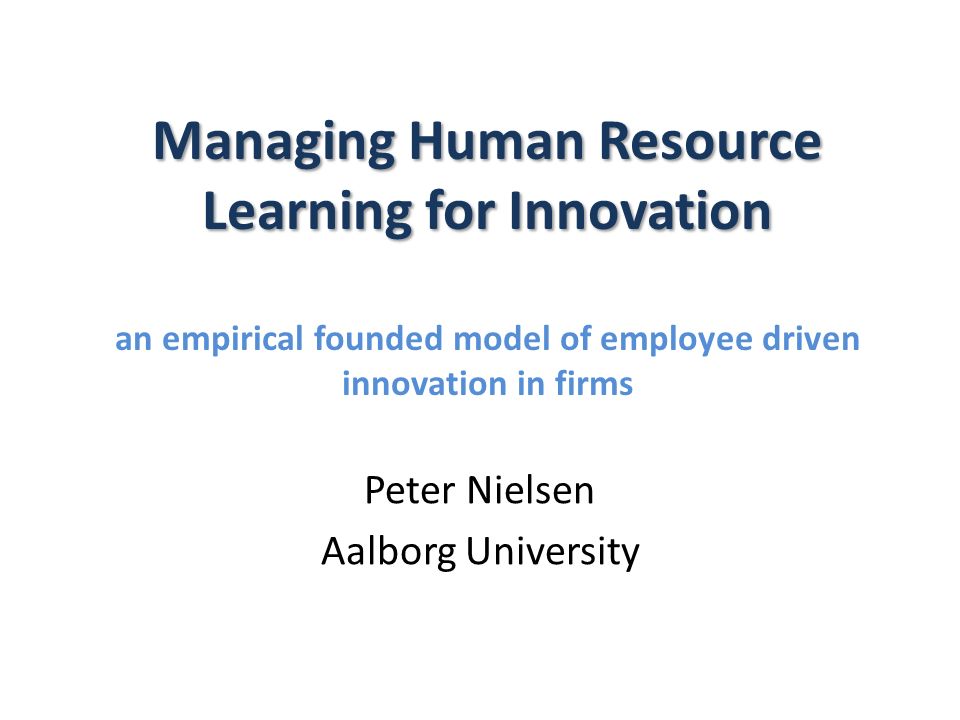 Managing Human Resource Learning for Innovation

an empirical founded model of employee driven innovation in firms

Peter Nielsen
Aalborg University